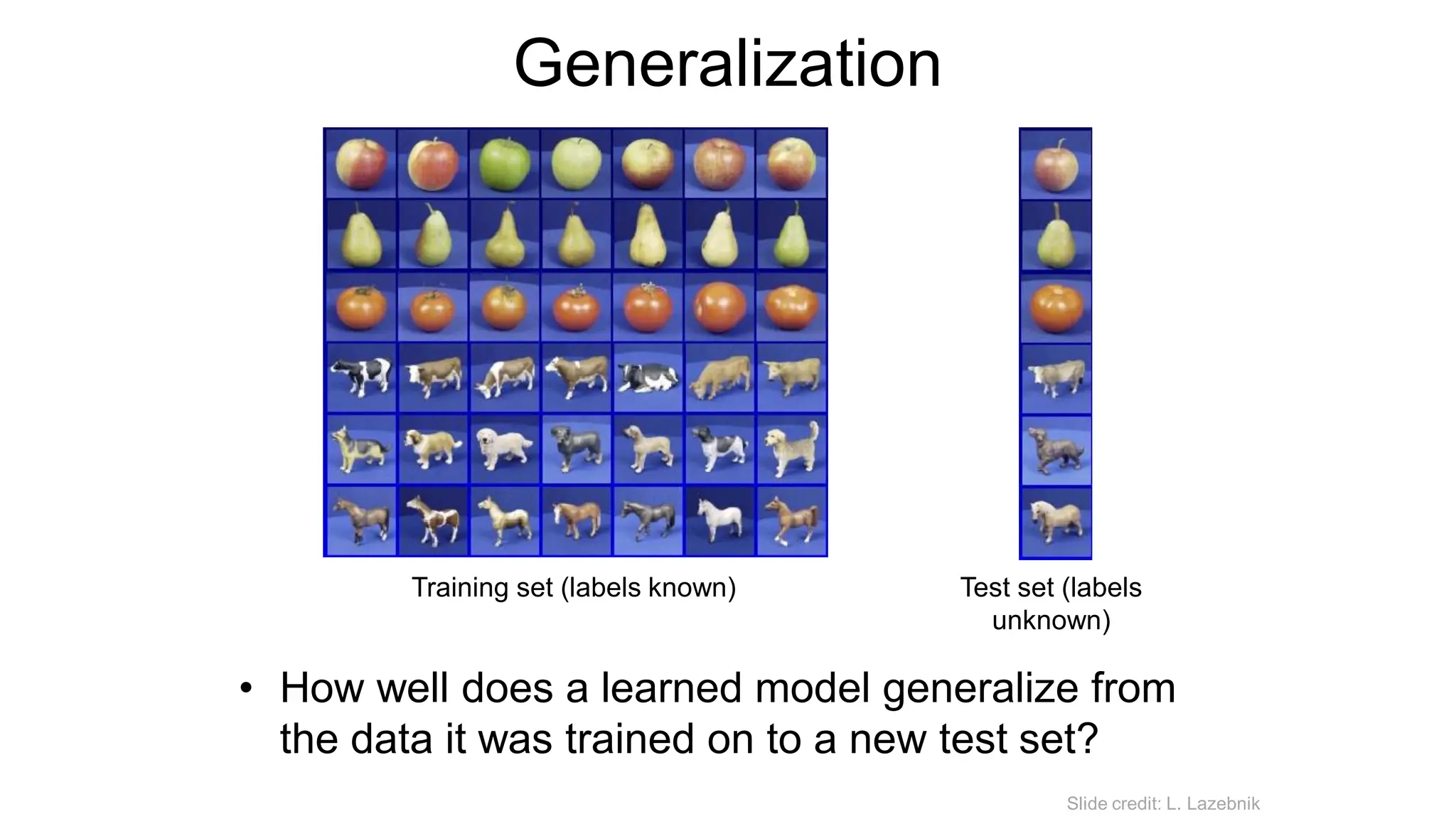 Generalization

Training set (labels known)

Test set (labels unknown)

• How well does a learned model generalize from the data it was trained on to a new test set?

Slide credit: L. Lazebnik